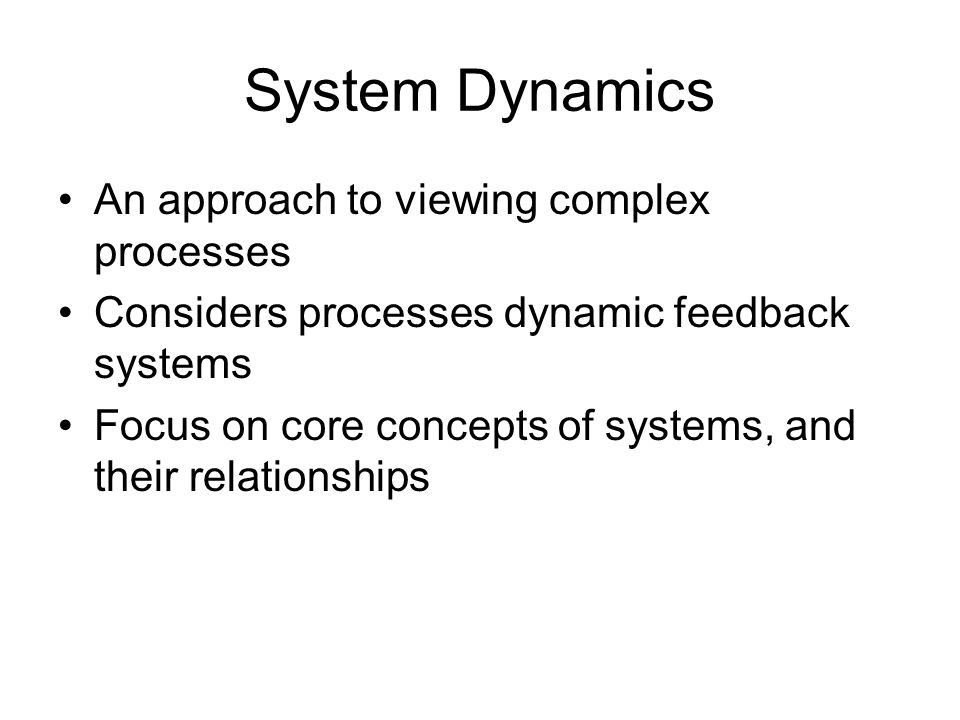 System Dynamics

• An approach to viewing complex processes
• Considers processes dynamic feedback systems
• Focus on core concepts of systems, and their relationships